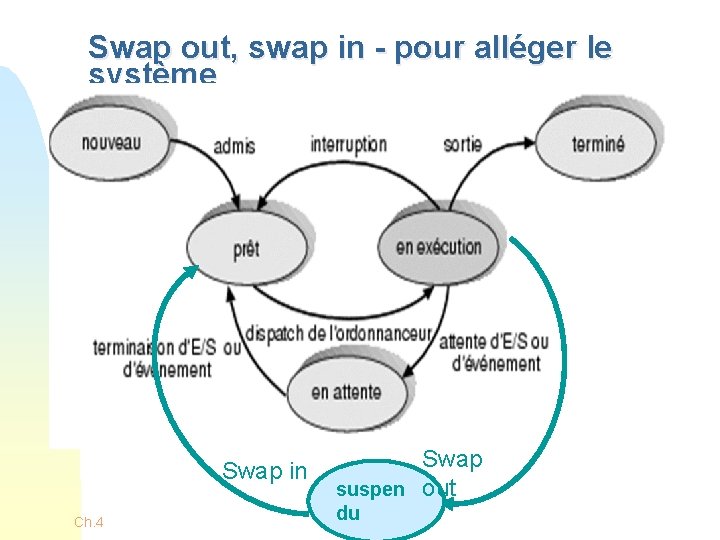 Swap out, swap in - pour alléger le système

nouveau

admis

interruption

sortie

terminé

prêt

en exécution

dispatch de l'ordonnanceur

terminaison d'E/S ou d'événement

attente d'E/S ou d'événement

en attente

Swap in

Swap out

suspendu

Ch.4